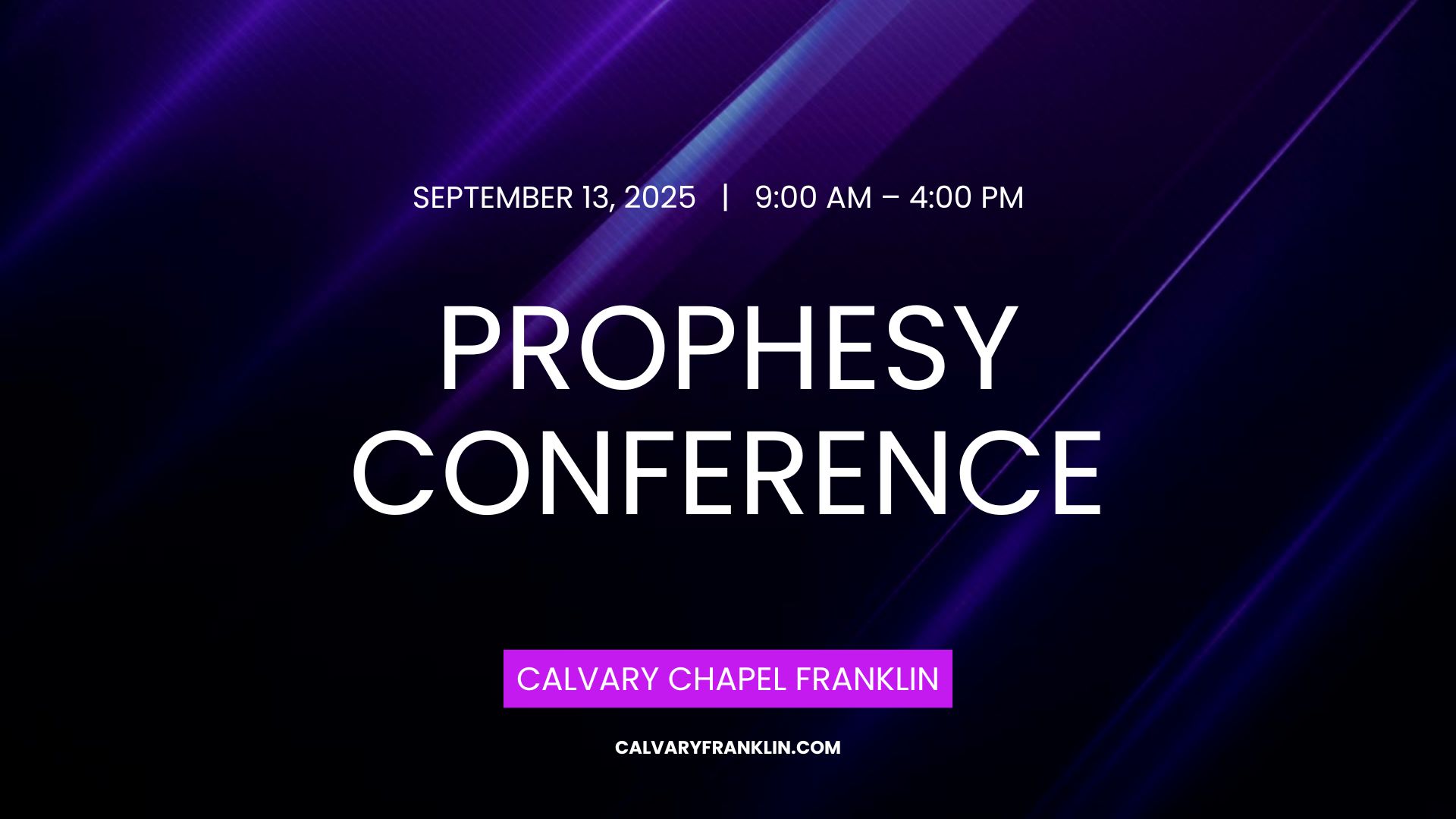 SEPTEMBER 13, 2025 | 9:00 AM – 4:00 PM

PROPHESY CONFERENCE

CALVARY CHAPEL FRANKLIN

CALVARYFRANKLIN.COM